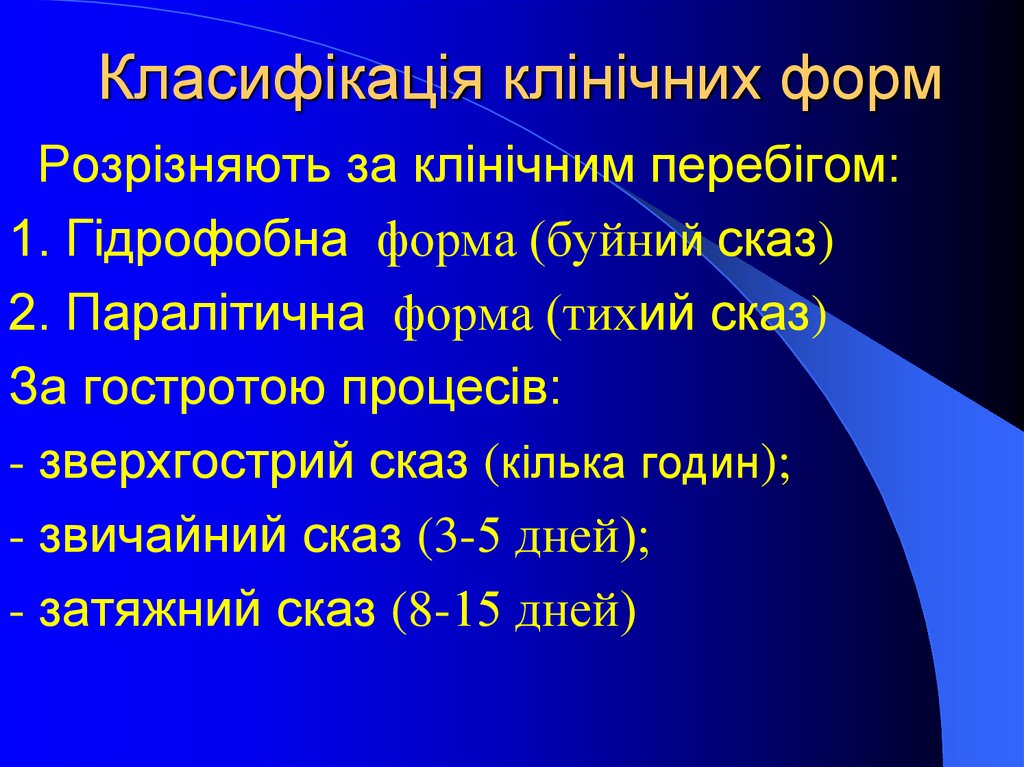 Класифікація клінічних форм

Розрізняють за клінічним перебігом:

1. Гідрофобна форма (буйний сказ)

2. Паралітична форма (тихий сказ)

За гостротою процесів:

- зверхгострий сказ (кілька годин);

- звичайний сказ (3-5 дней);

- затяжний сказ (8-15 дней)